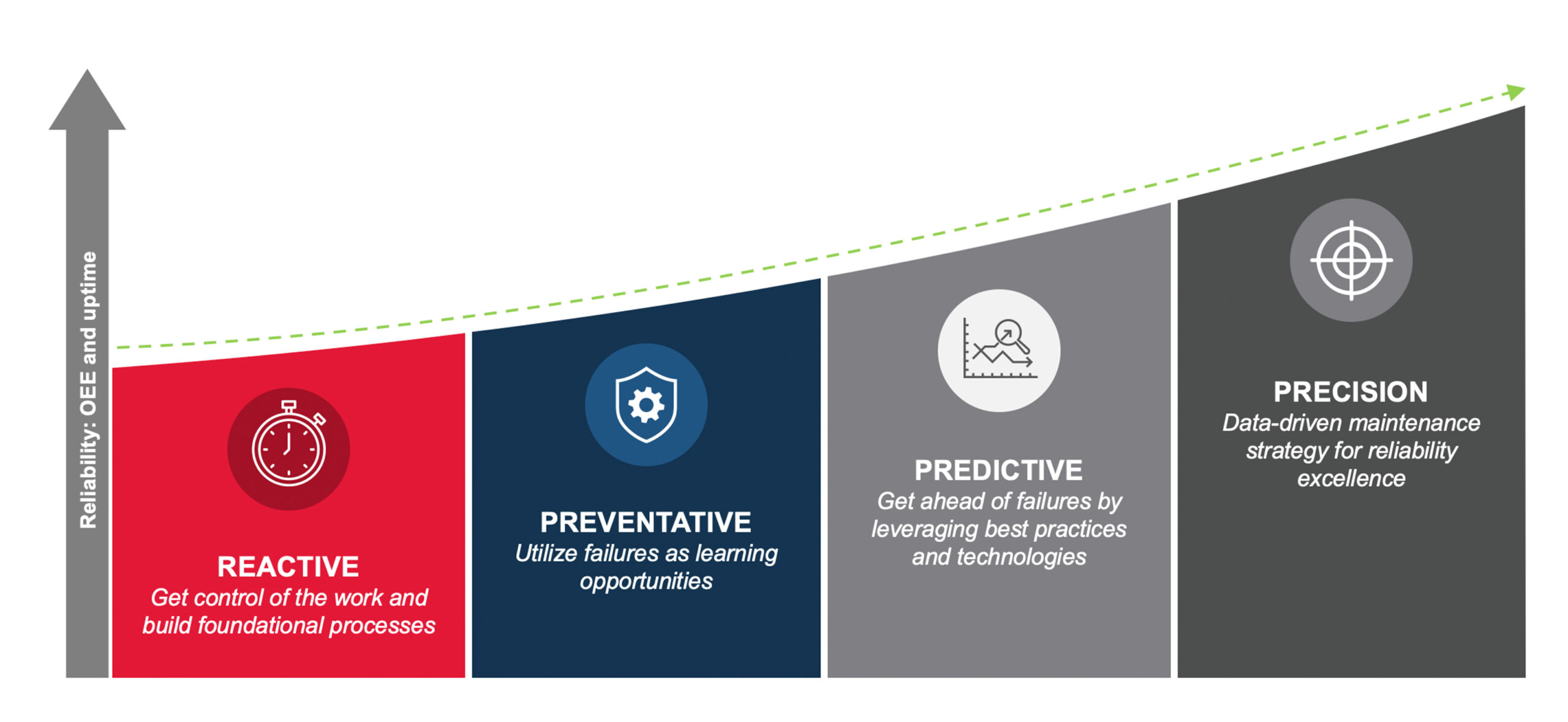 Reliability: OEE and uptime

REACTIVE
Get control of the work and build foundational processes

PREVENTATIVE
Utilize failures as learning opportunities

PREDICTIVE
Get ahead of failures by leveraging best practices and technologies

PRECISION
Data-driven maintenance strategy for reliability excellence